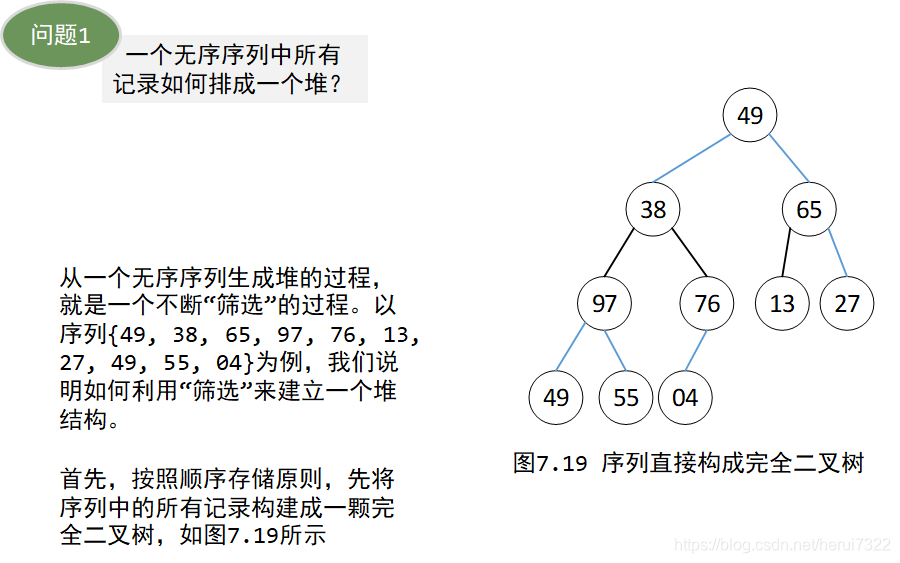 问题1

一个无序序列中所有记录如何排成一个堆？

从一个无序序列生成堆的过程，就是一个不断“筛选”的过程。以序列{49, 38, 65, 97, 76, 13, 27, 49, 55, 04}为例，我们说明如何利用“筛选”来建立一个堆结构。

首先，按照顺序存储原则，先将序列中的所有记录构建成一颗完全二叉树，如图7.19所示

49
38
65
97
76
13
27
49
55
04

图7.19 序列直接构成完全二叉树

https://blog.csdn.net/herui7322